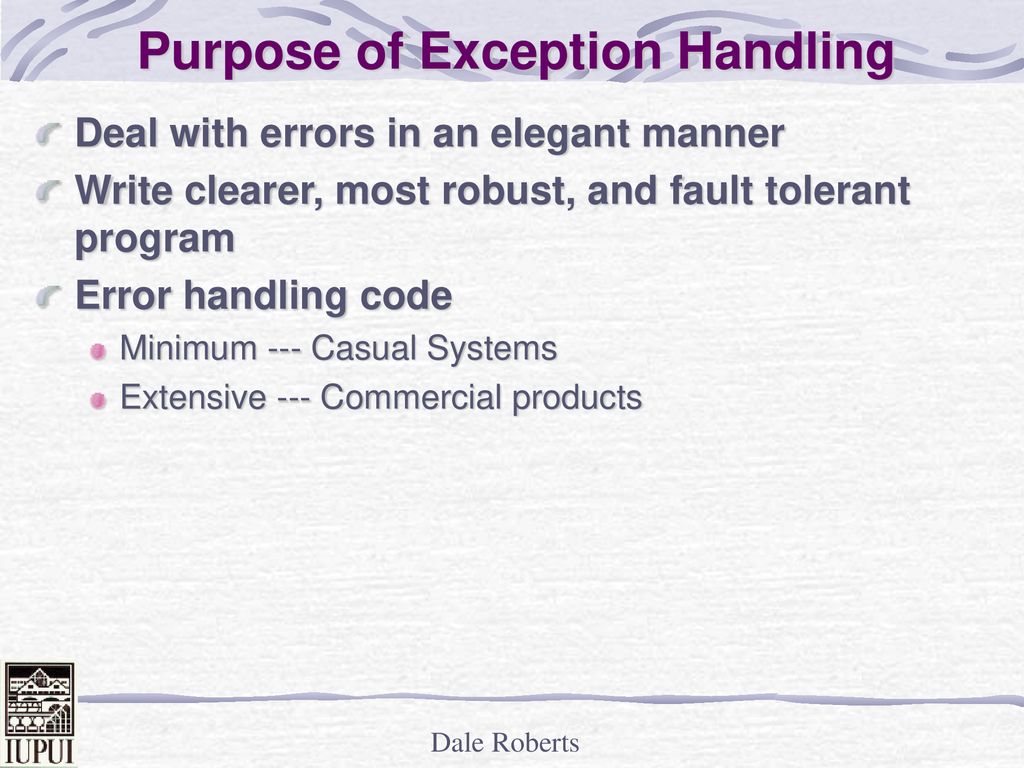 Purpose of Exception Handling

Deal with errors in an elegant manner

Write clearer, most robust, and fault tolerant program

Error handling code

Minimum --- Casual Systems

Extensive --- Commercial products

IUPUI

Dale Roberts